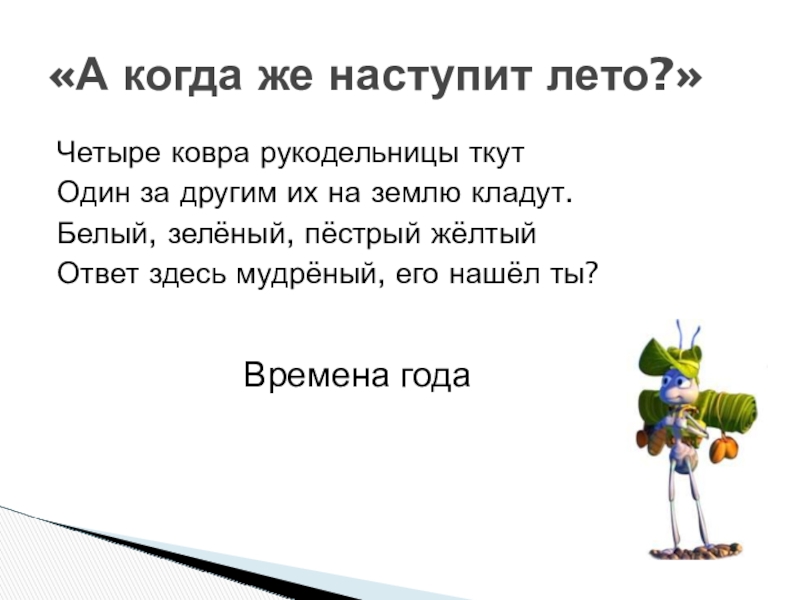 «А когда же наступит лето?»

Четыре ковра рукодельницы ткут
Один за другим их на землю кладут.
Белый, зелёный, пёстрый жёлтый
Ответ здесь мудрёный, его нашёл ты?

Времена года